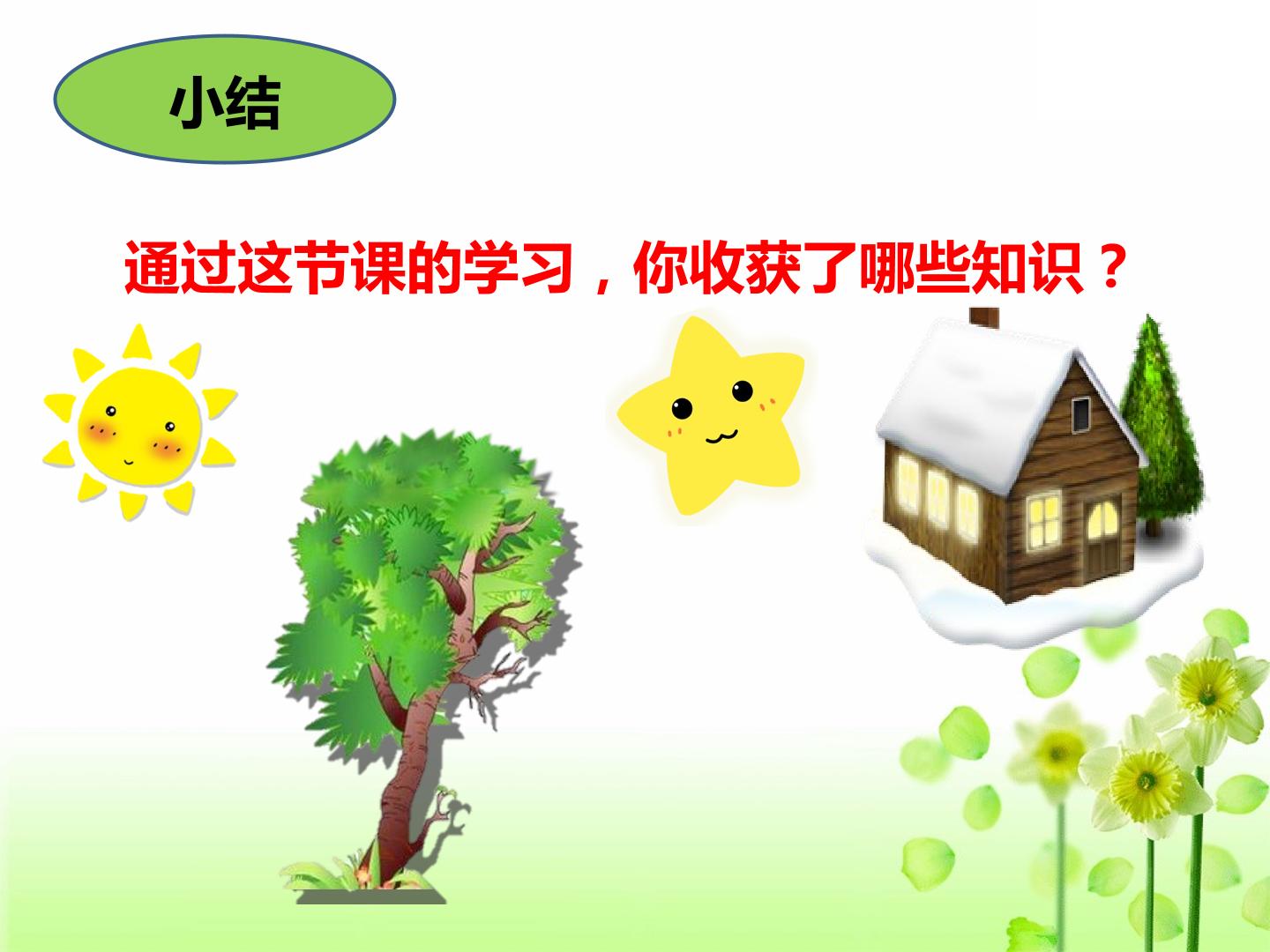 小结

通过这节课的学习，你收获了哪些知识？